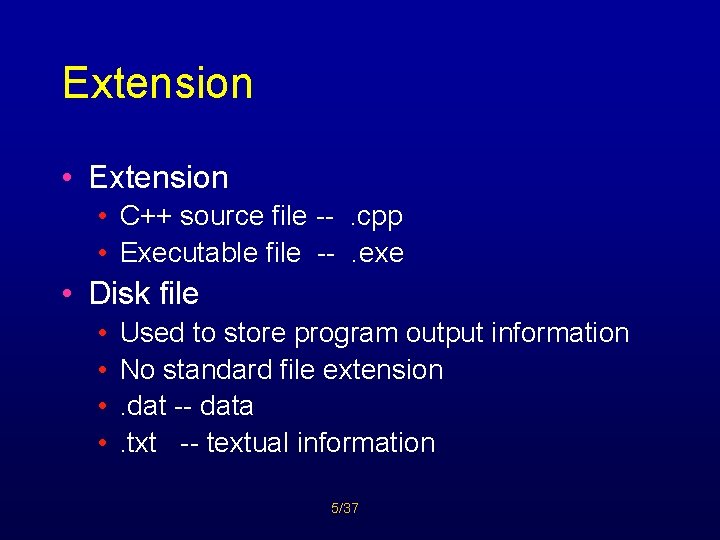 Extension

• Extension
  • C++ source file -- .cpp
  • Executable file -- .exe
• Disk file
  • Used to store program output information
  • No standard file extension
  • .dat -- data
  • .txt -- textual information

5/37